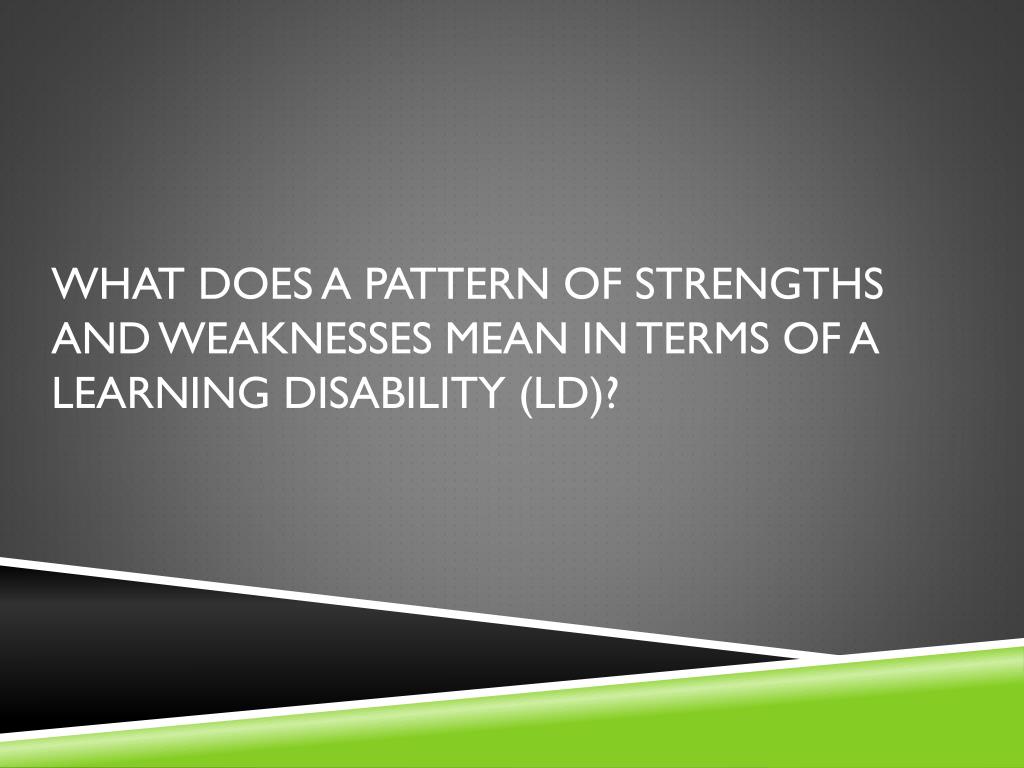 WHAT DOES A PATTERN OF STRENGTHS AND WEAKNESSES MEAN IN TERMS OF A LEARNING DISABILITY (LD)?